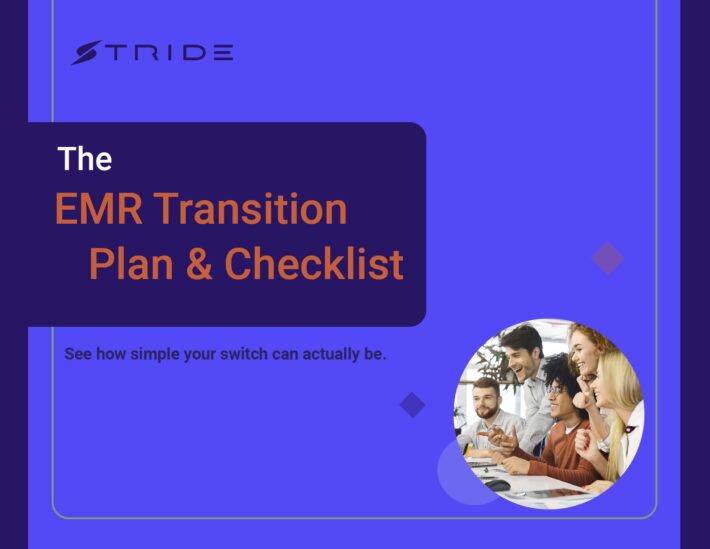 STRIDE

The
EMR Transition Plan & Checklist

See how simple your switch can actually be.